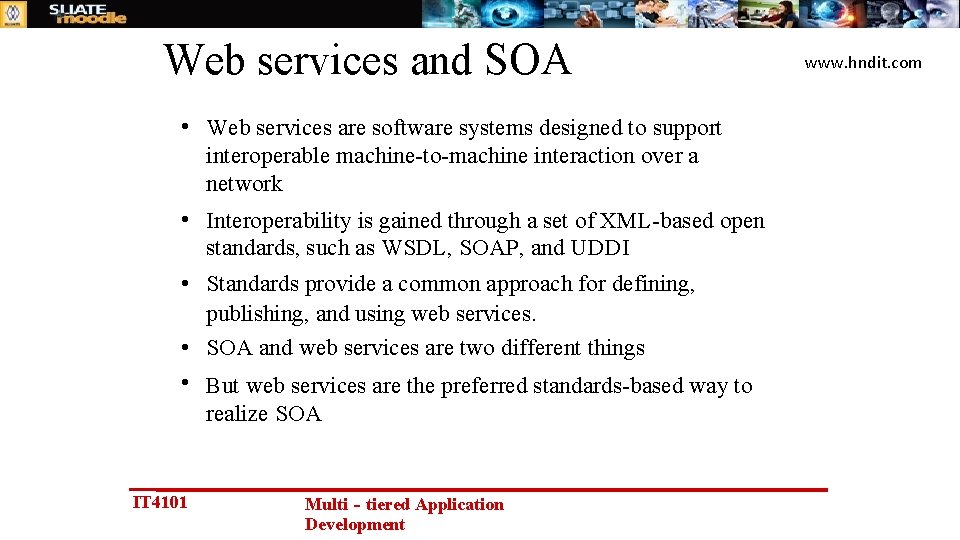 SLIATE moodle

Web services and SOA

www.hndit.com

• Web services are software systems designed to support interoperable machine-to-machine interaction over a network

• Interoperability is gained through a set of XML-based open standards, such as WSDL, SOAP, and UDDI

• Standards provide a common approach for defining, publishing, and using web services.

• SOA and web services are two different things

• But web services are the preferred standards-based way to realize SOA

IT4101

Multi - tiered Application Development